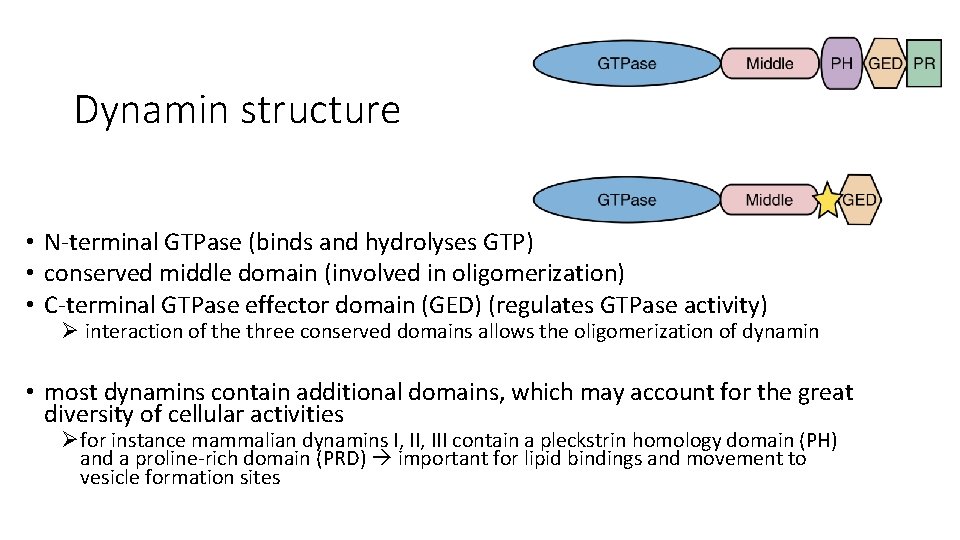 GTPase
Middle
PH
GED
PR

Dynamin structure

GTPase
Middle
GED

• N-terminal GTPase (binds and hydrolyses GTP)
• conserved middle domain (involved in oligomerization)
• C-terminal GTPase effector domain (GED) (regulates GTPase activity)

➢ interaction of the three conserved domains allows the oligomerization of dynamin

• most dynamins contain additional domains, which may account for the great diversity of cellular activities

➢ for instance mammalian dynamins I, II, III contain a pleckstrin homology domain (PH) and a proline-rich domain (PRD) → important for lipid bindings and movement to vesicle formation sites